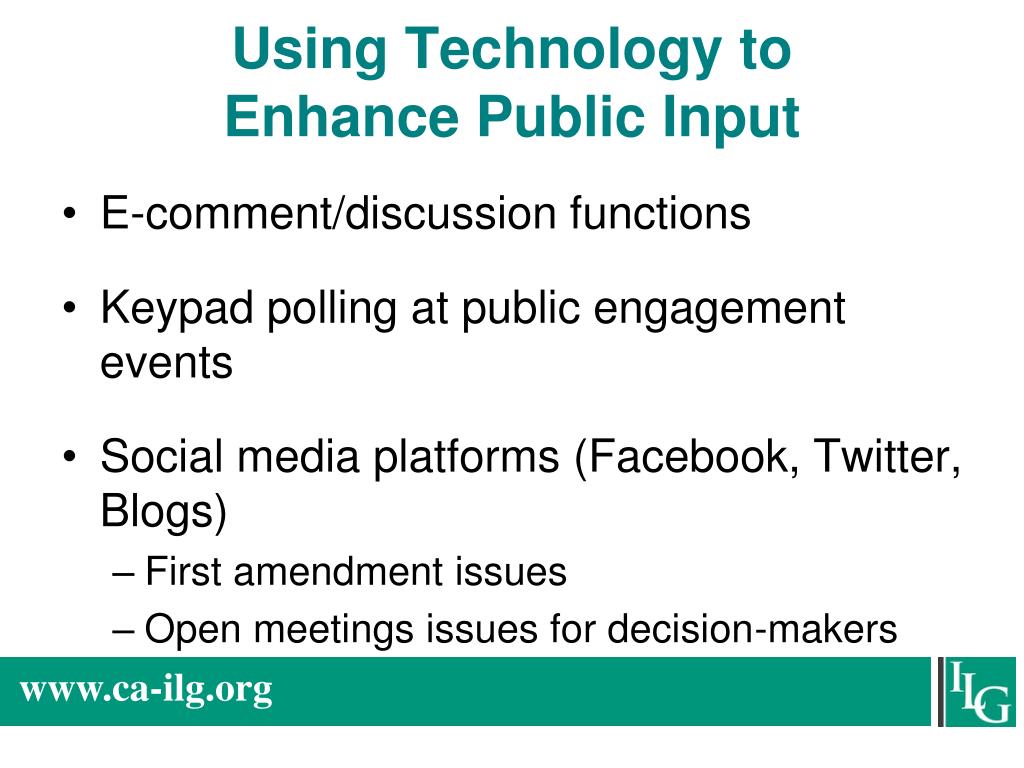 Using Technology to Enhance Public Input

• E-comment/discussion functions

• Keypad polling at public engagement events

• Social media platforms (Facebook, Twitter, Blogs)
– First amendment issues
– Open meetings issues for decision-makers

www.ca-ilg.org

ILG